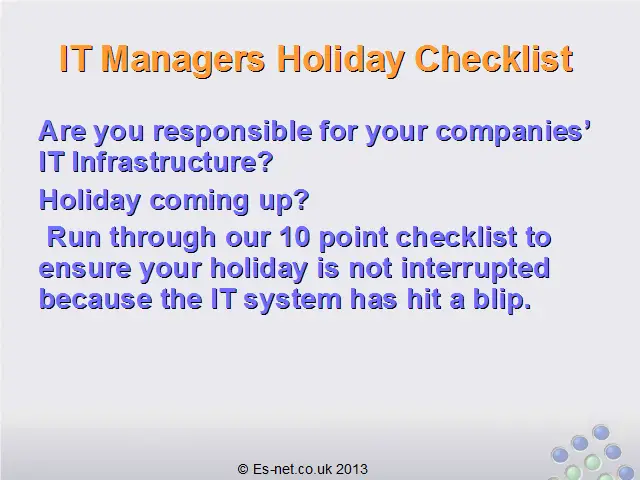 IT Managers Holiday Checklist

Are you responsible for your companies' IT Infrastructure?

Holiday coming up?

Run through our 10 point checklist to ensure your holiday is not interrupted because the IT system has hit a blip.

© Es-net.co.uk 2013